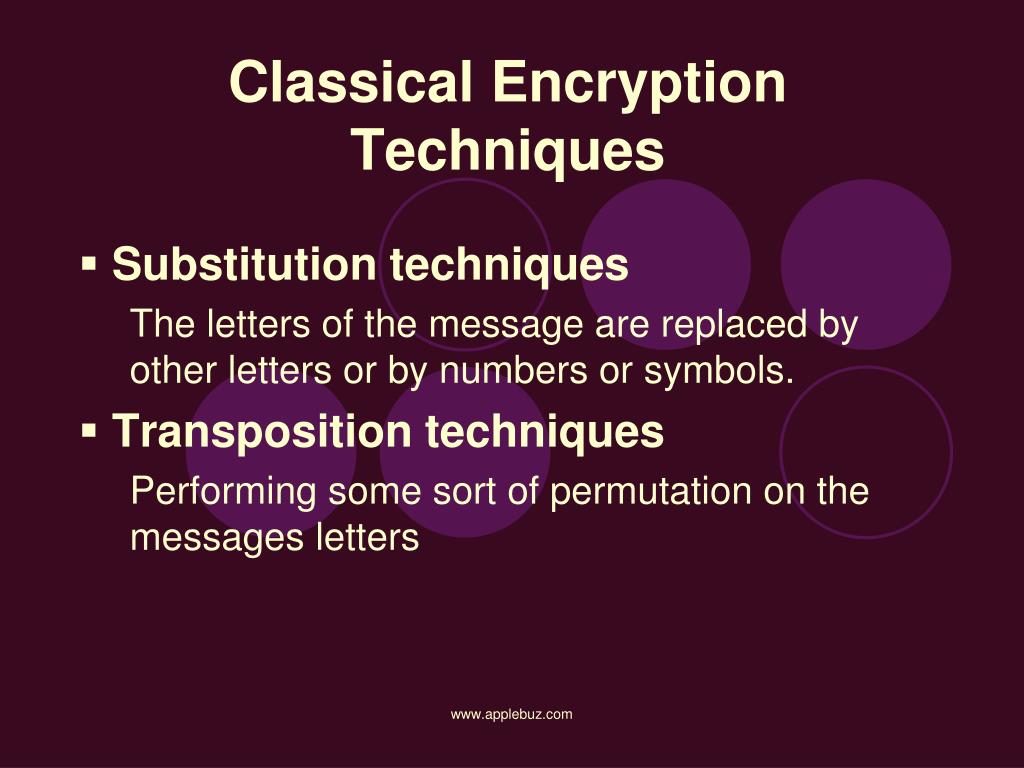 Classical Encryption Techniques

▪ Substitution techniques

The letters of the message are replaced by other letters or by numbers or symbols.

▪ Transposition techniques

Performing some sort of permutation on the messages letters

www.applebuz.com